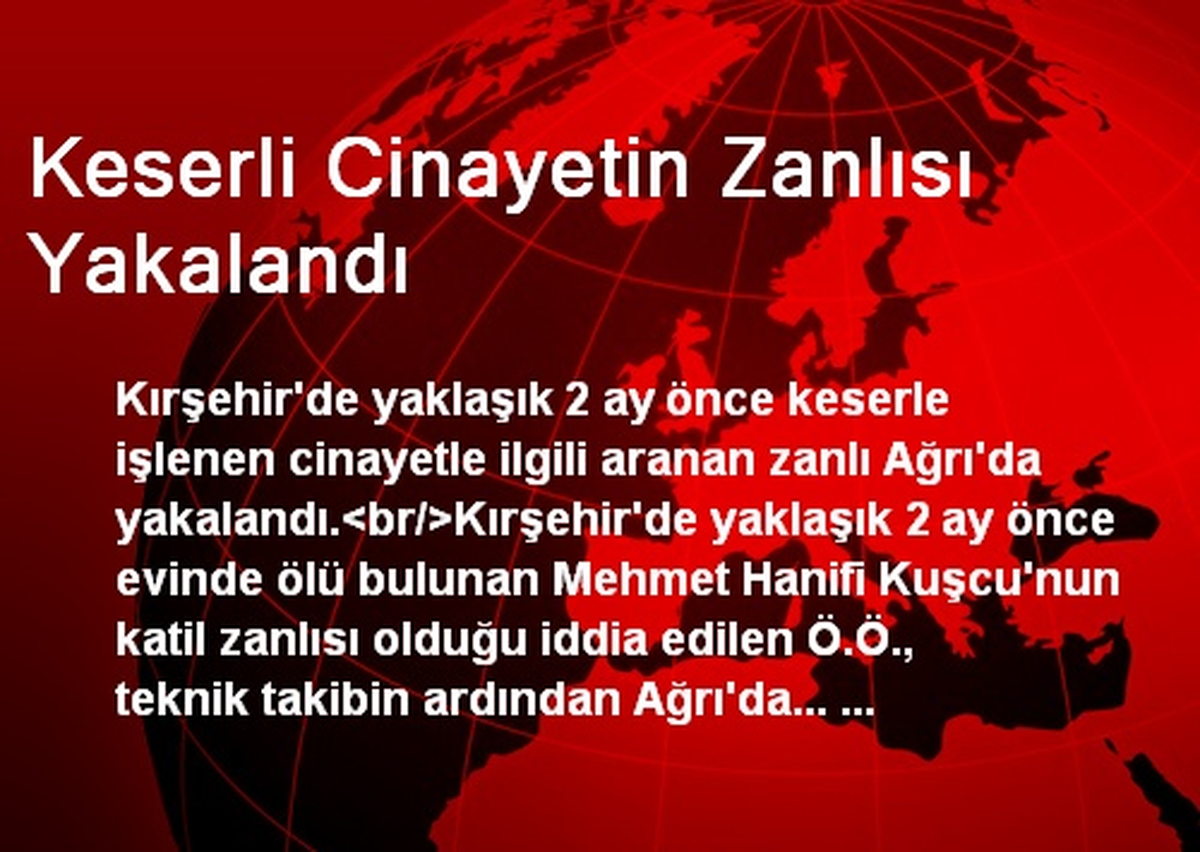 Keserli Cinayetin Zanlısı Yakalandı

Kırşehir'de yaklaşık 2 ay önce keserle işlenen cinayetle ilgili aranan zanlı Ağrı'da yakalandı.<br/>Kırşehir'de yaklaşık 2 ay önce evinde ölü bulunan Mehmet Hanifi Kuşcu'nun katil zanlısı olduğu iddia edilen Ö.Ö., teknik takibin ardından Ağrı'da... ...